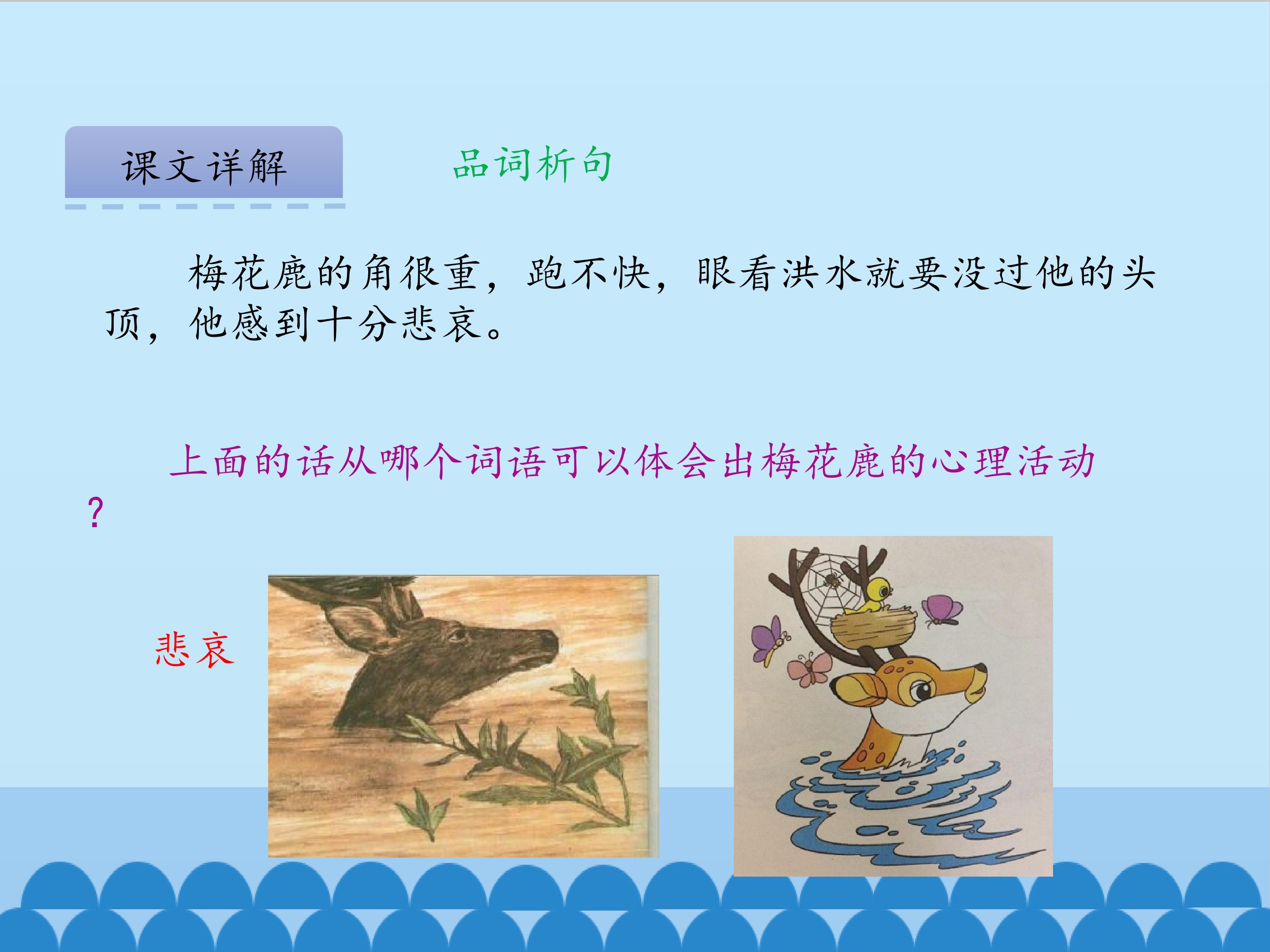 课文详解

品词析句

梅花鹿的角很重，跑不快，眼看洪水就要没过他的头顶，他感到十分悲哀。

上面的话从哪个词语可以体会出梅花鹿的心理活动？

悲哀